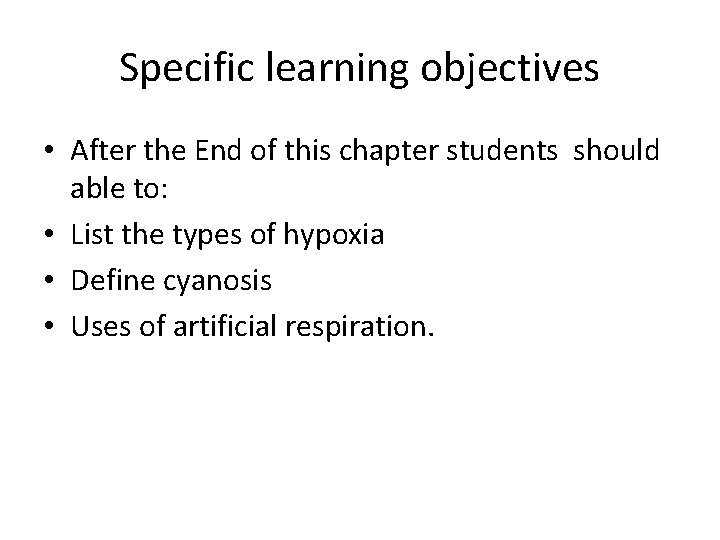 Specific learning objectives

• After the End of this chapter students should able to:
• List the types of hypoxia
• Define cyanosis
• Uses of artificial respiration.